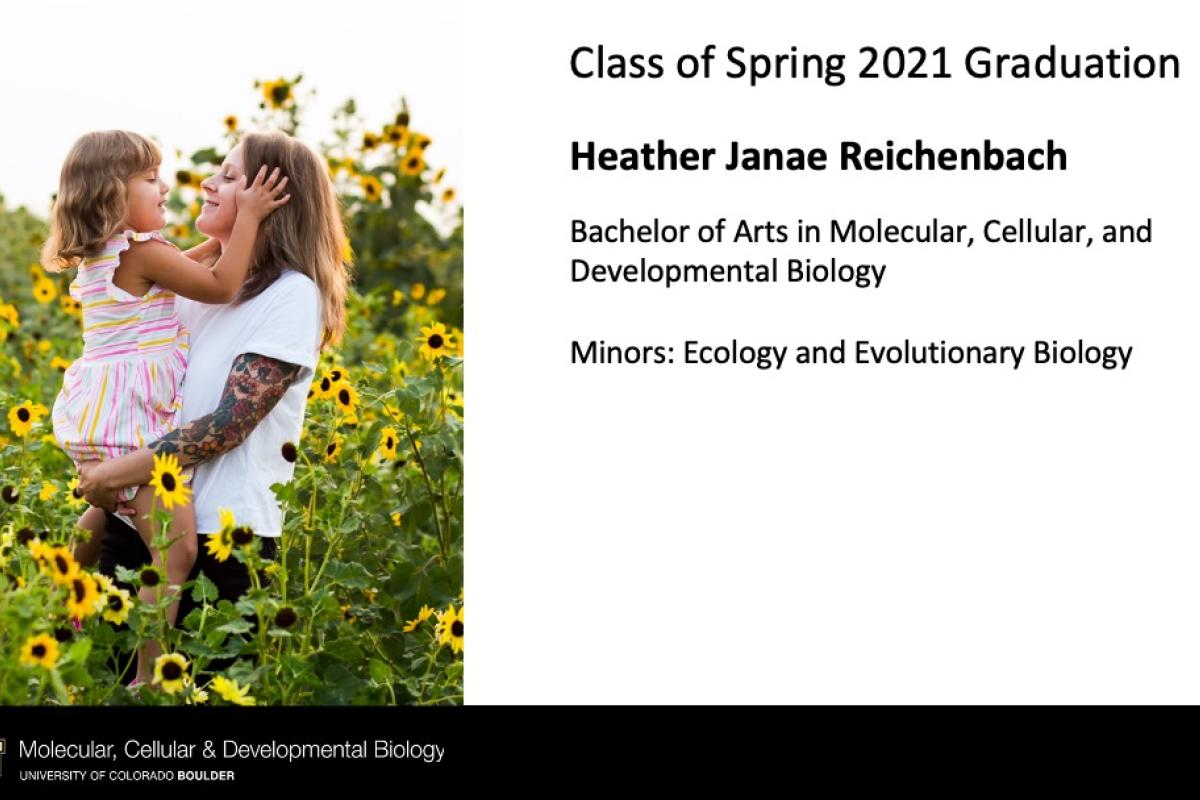 Class of Spring 2021 Graduation

Heather Janae Reichenbach

Bachelor of Arts in Molecular, Cellular, and Developmental Biology

Minors: Ecology and Evolutionary Biology

Molecular, Cellular & Developmental Biology
UNIVERSITY OF COLORADO BOULDER